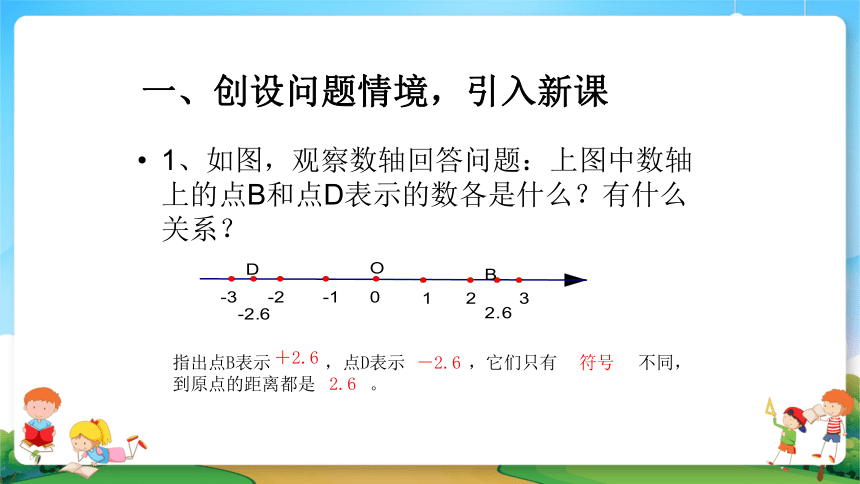 一、创设问题情境，引入新课

• 1、如图，观察数轴回答问题：上图中数轴上的点B和点D表示的数各是什么？有什么关系？

D O B
-3 -2 -1 0 1 2 3
-2.6 2.6

指出点B表示 ＋2.6 ，点D表示 －2.6 ，它们只有 符号 不同，到原点的距离都是 2.6 。